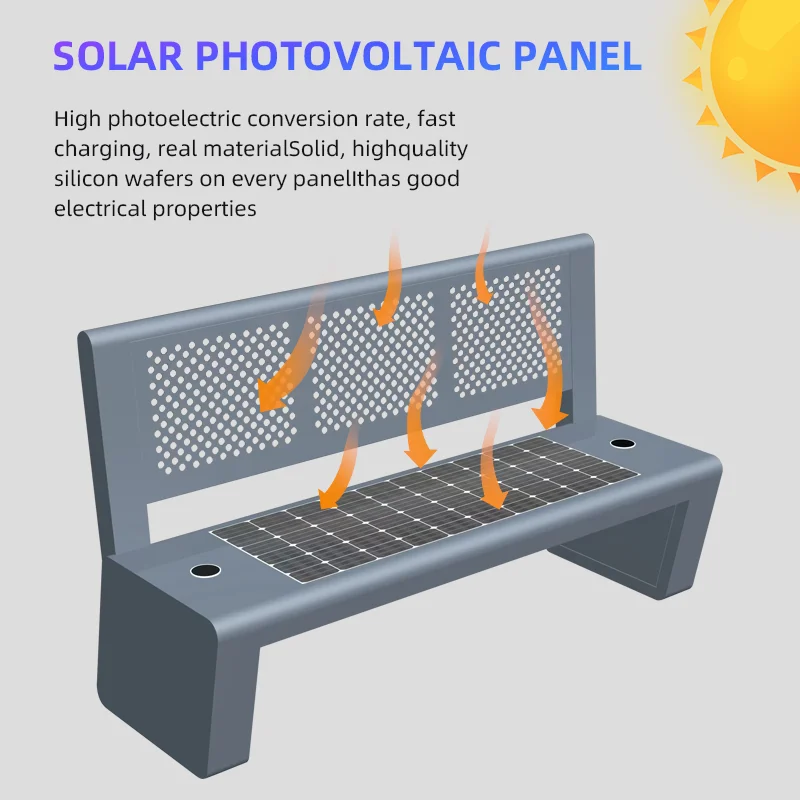 SOLAR PHOTOVOLTAIC PANEL

High photoelectric conversion rate, fast charging, real materialSolid, highquality silicon wafers on every panelIthas good electrical properties